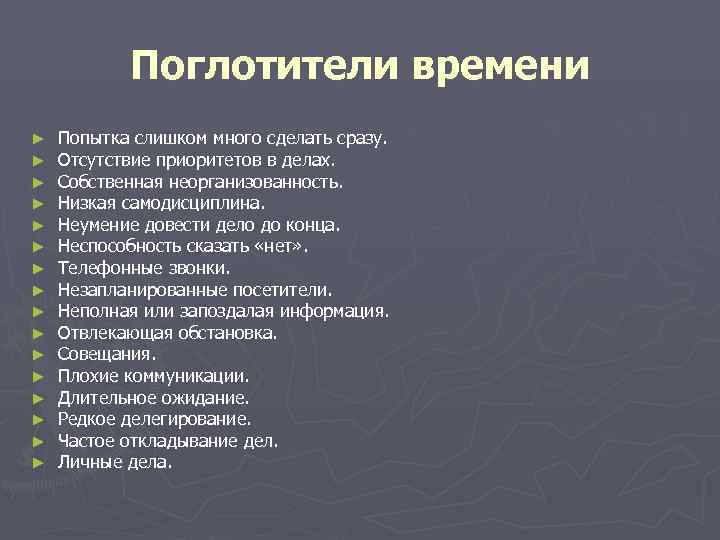 Поглотители времени

► Попытка слишком много сделать сразу.
► Отсутствие приоритетов в делах.
► Собственная неорганизованность.
► Низкая самодисциплина.
► Неумение довести дело до конца.
► Неспособность сказать «нет».
► Телефонные звонки.
► Незапланированные посетители.
► Неполная или запоздалая информация.
► Отвлекающая обстановка.
► Совещания.
► Плохие коммуникации.
► Длительное ожидание.
► Редкое делегирование.
► Частое откладывание дел.
► Личные дела.